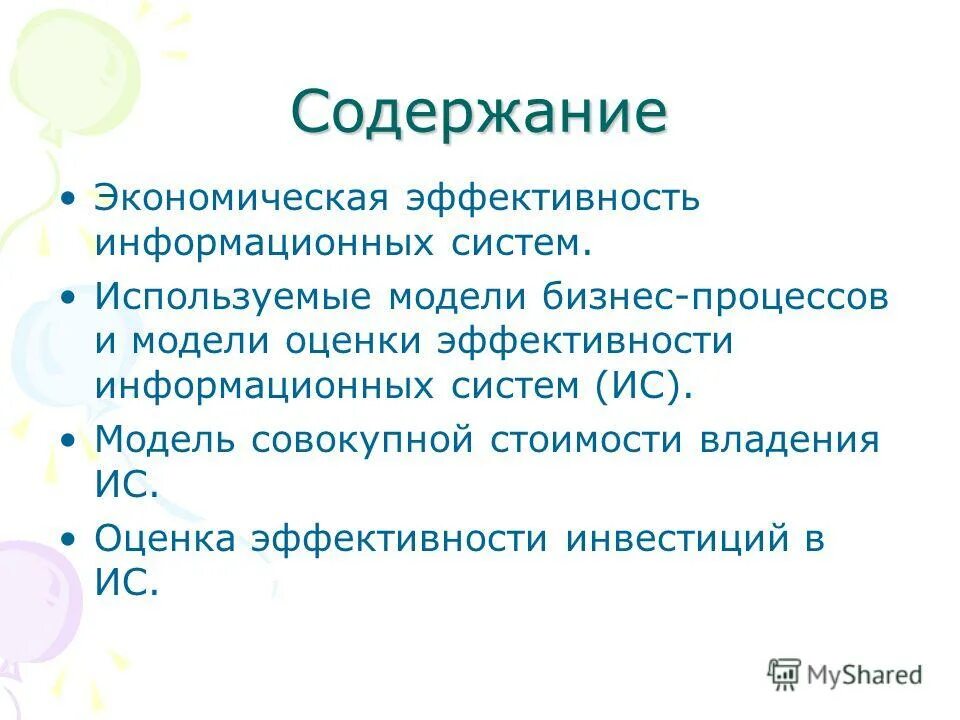 Содержание

• Экономическая эффективность информационных систем.
• Используемые модели бизнес-процессов и модели оценки эффективности информационных систем (ИС).
• Модель совокупной стоимости владения ИС.
• Оценка эффективности инвестиций в ИС.

MyShared